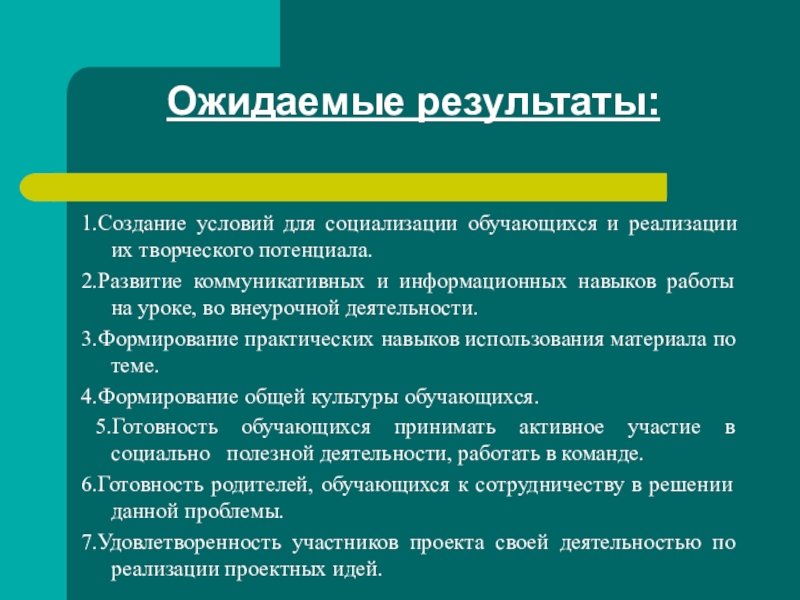 Ожидаемые результаты:

1.Создание условий для социализации обучающихся и реализации их творческого потенциала.

2.Развитие коммуникативных и информационных навыков работы на уроке, во внеурочной деятельности.

3.Формирование практических навыков использования материала по теме.

4.Формирование общей культуры обучающихся.

5.Готовность обучающихся принимать активное участие в социально полезной деятельности, работать в команде.

6.Готовность родителей, обучающихся к сотрудничеству в решении данной проблемы.

7.Удовлетворенность участников проекта своей деятельностью по реализации проектных идей.